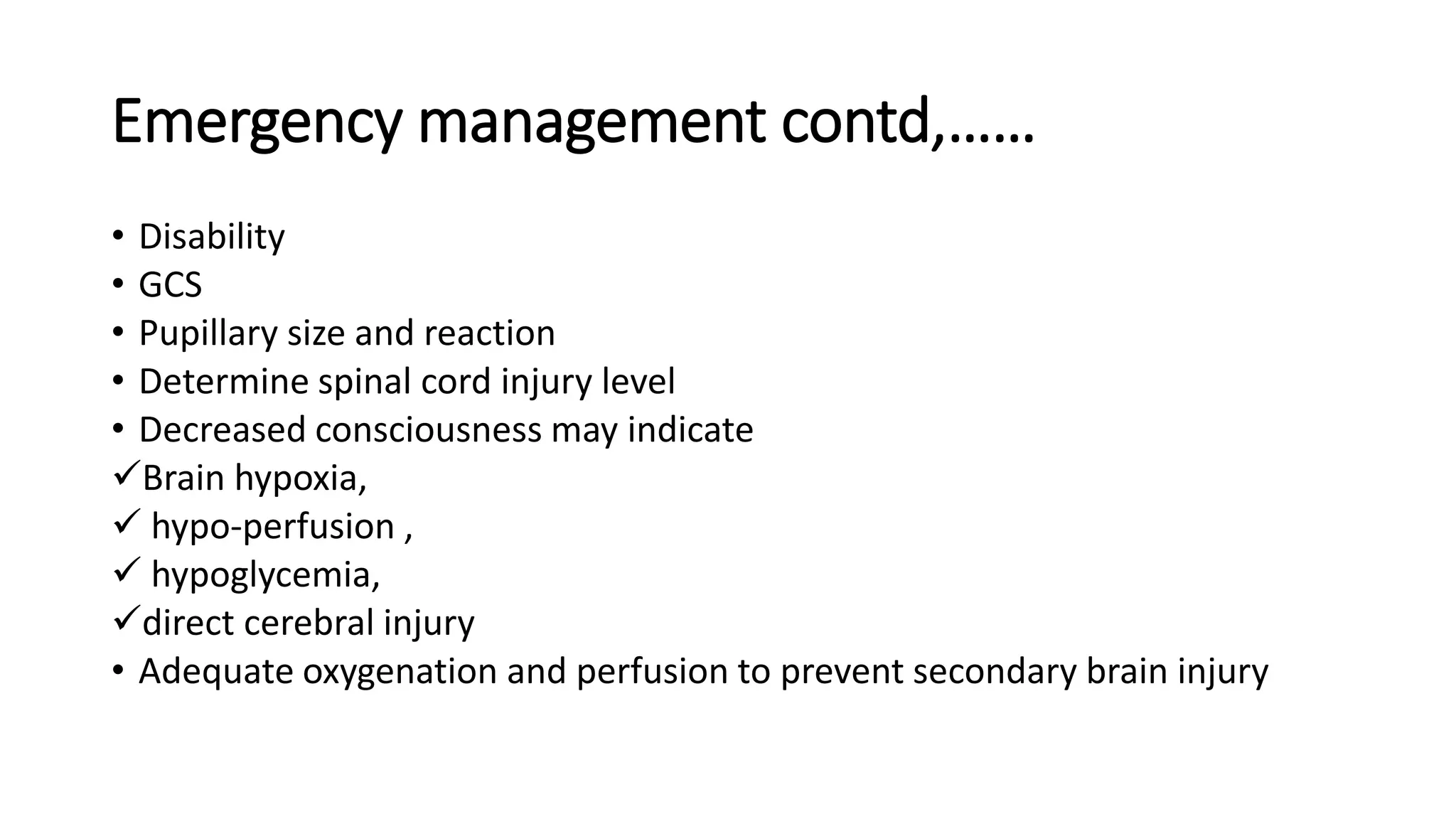 Emergency management contd,……

• Disability
• GCS
• Pupillary size and reaction
• Determine spinal cord injury level
• Decreased consciousness may indicate
✓Brain hypoxia,
✓ hypo-perfusion ,
✓ hypoglycemia,
✓direct cerebral injury
• Adequate oxygenation and perfusion to prevent secondary brain injury